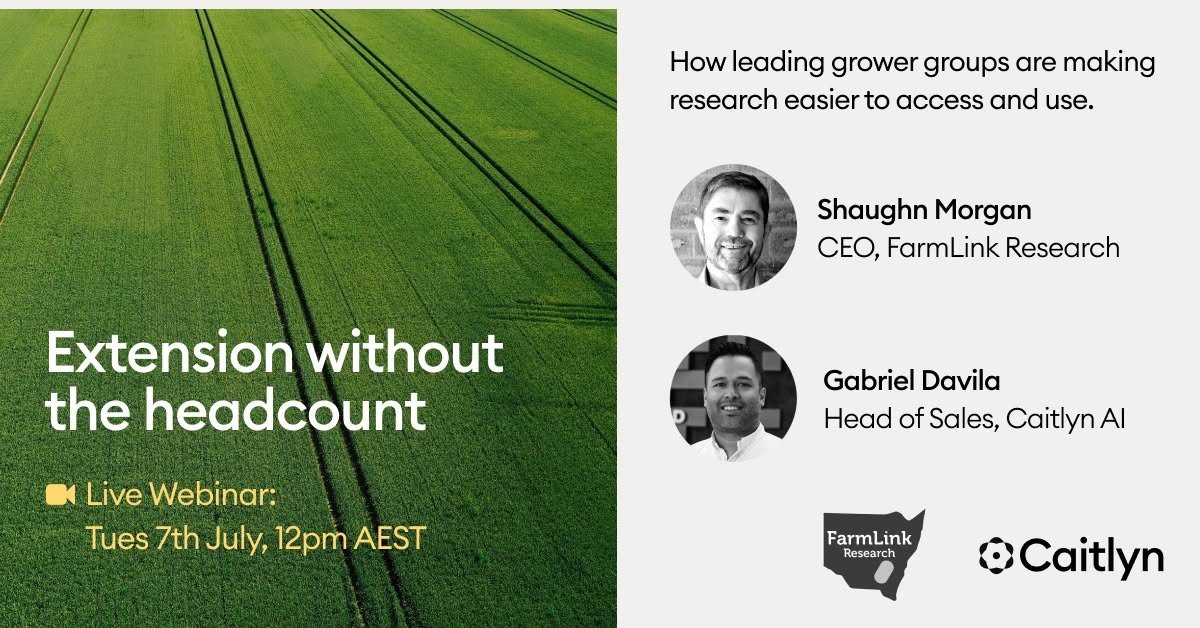 Extension without the headcount

Live Webinar:
Tues 7th July, 12pm AEST

How leading grower groups are making research easier to access and use.

Shaughn Morgan
CEO, FarmLink Research

Gabriel Davila
Head of Sales, Caitlyn AI

FarmLink Research

Caitlyn